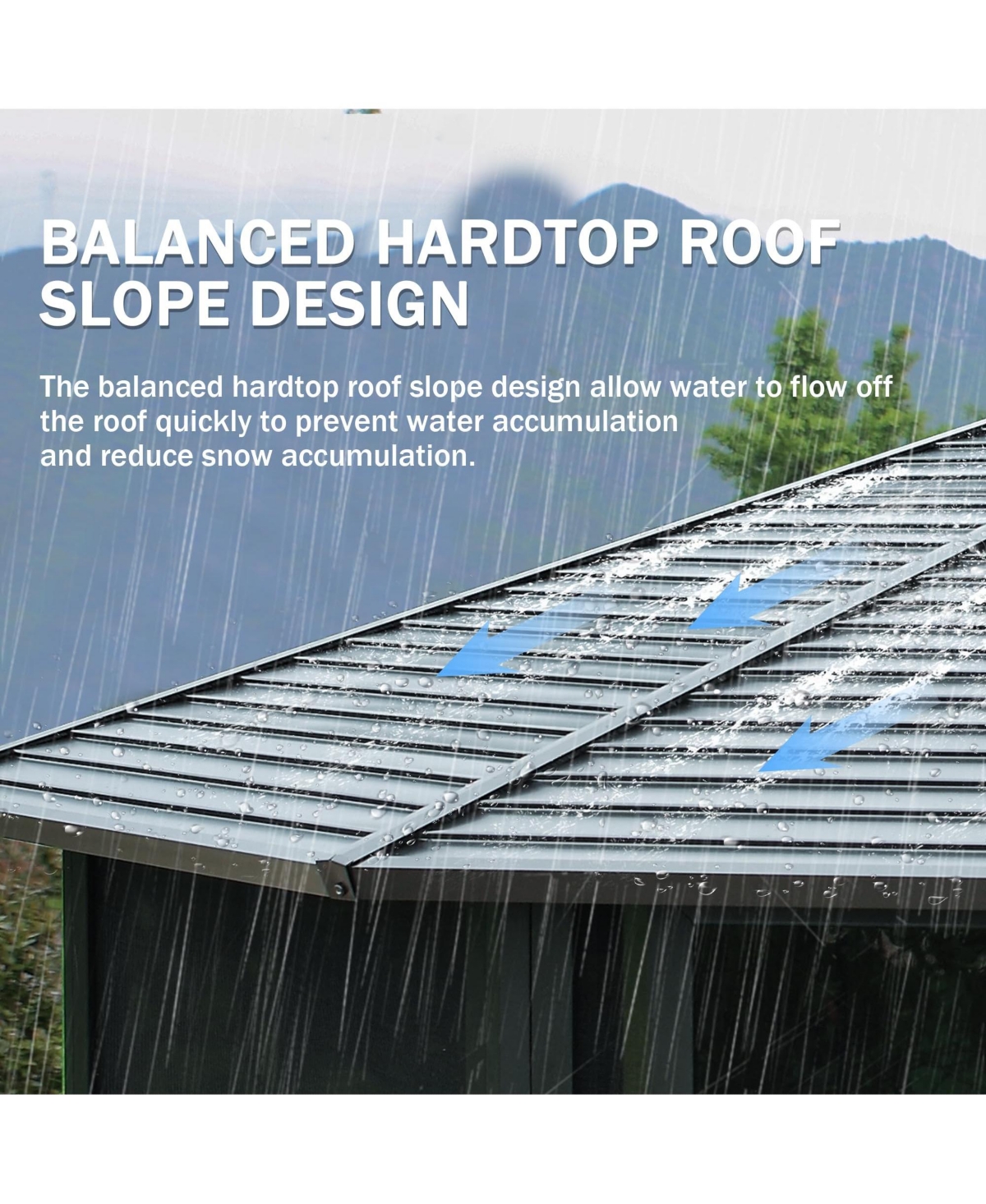 BALANCED HARDTOP ROOF SLOPE DESIGN

The balanced hardtop roof slope design allow water to flow off the roof quickly to prevent water accumulation and reduce snow accumulation.